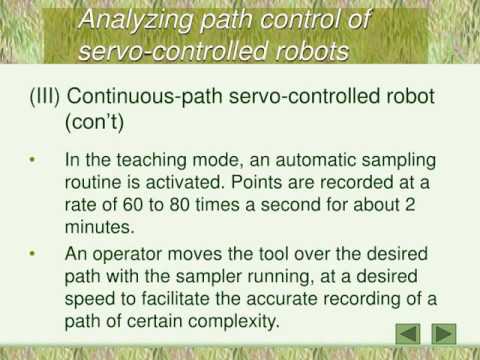 Analyzing path control of servo-controlled robots

(III) Continuous-path servo-controlled robot (con't)

• In the teaching mode, an automatic sampling routine is activated. Points are recorded at a rate of 60 to 80 times a second for about 2 minutes.

• An operator moves the tool over the desired path with the sampler running, at a desired speed to facilitate the accurate recording of a path of certain complexity.